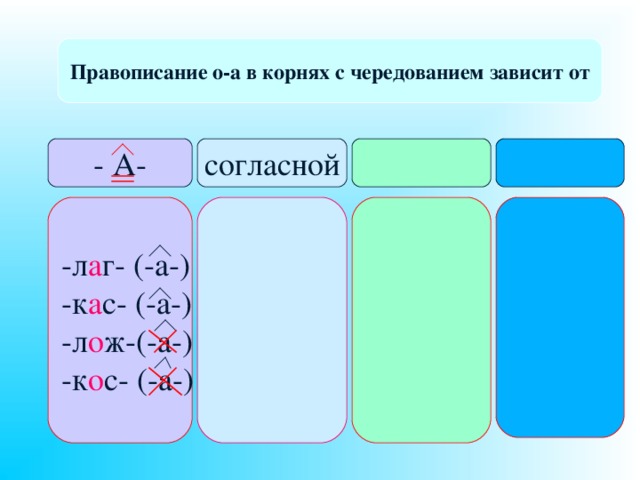 Правописание о-а в корнях с чередованием зависит от

- А-

согласной

-лаг- (-а-)
-кас- (-а-)
-лож-(-а-)
-кос- (-а-)